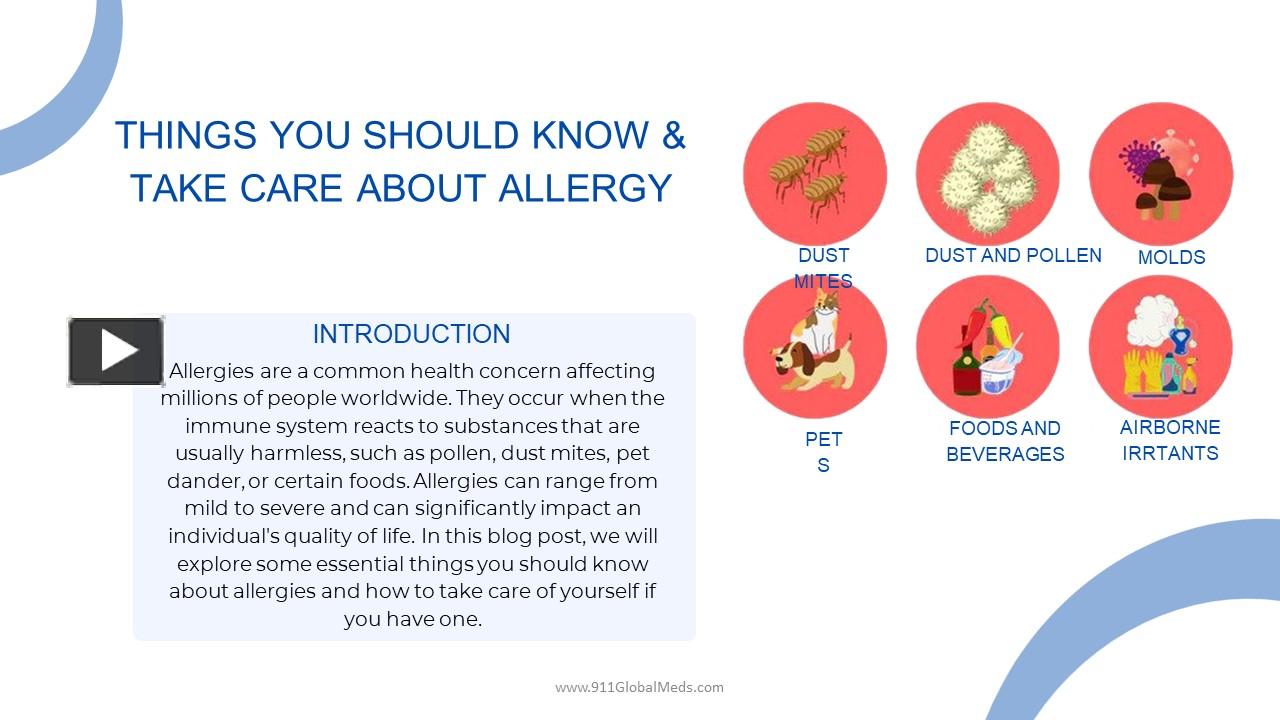 THINGS YOU SHOULD KNOW & TAKE CARE ABOUT ALLERGY

INTRODUCTION

Allergies are a common health concern affecting millions of people worldwide. They occur when the immune system reacts to substances that are usually harmless, such as pollen, dust mites, pet dander, or certain foods. Allergies can range from mild to severe and can significantly impact an individual's quality of life. In this blog post, we will explore some essential things you should know about allergies and how to take care of yourself if you have one.

DUST MITES

DUST AND POLLEN

MOLDS

PET S

FOODS AND BEVERAGES

AIRBORNE IRRTANTS

www.911GlobalMeds.com